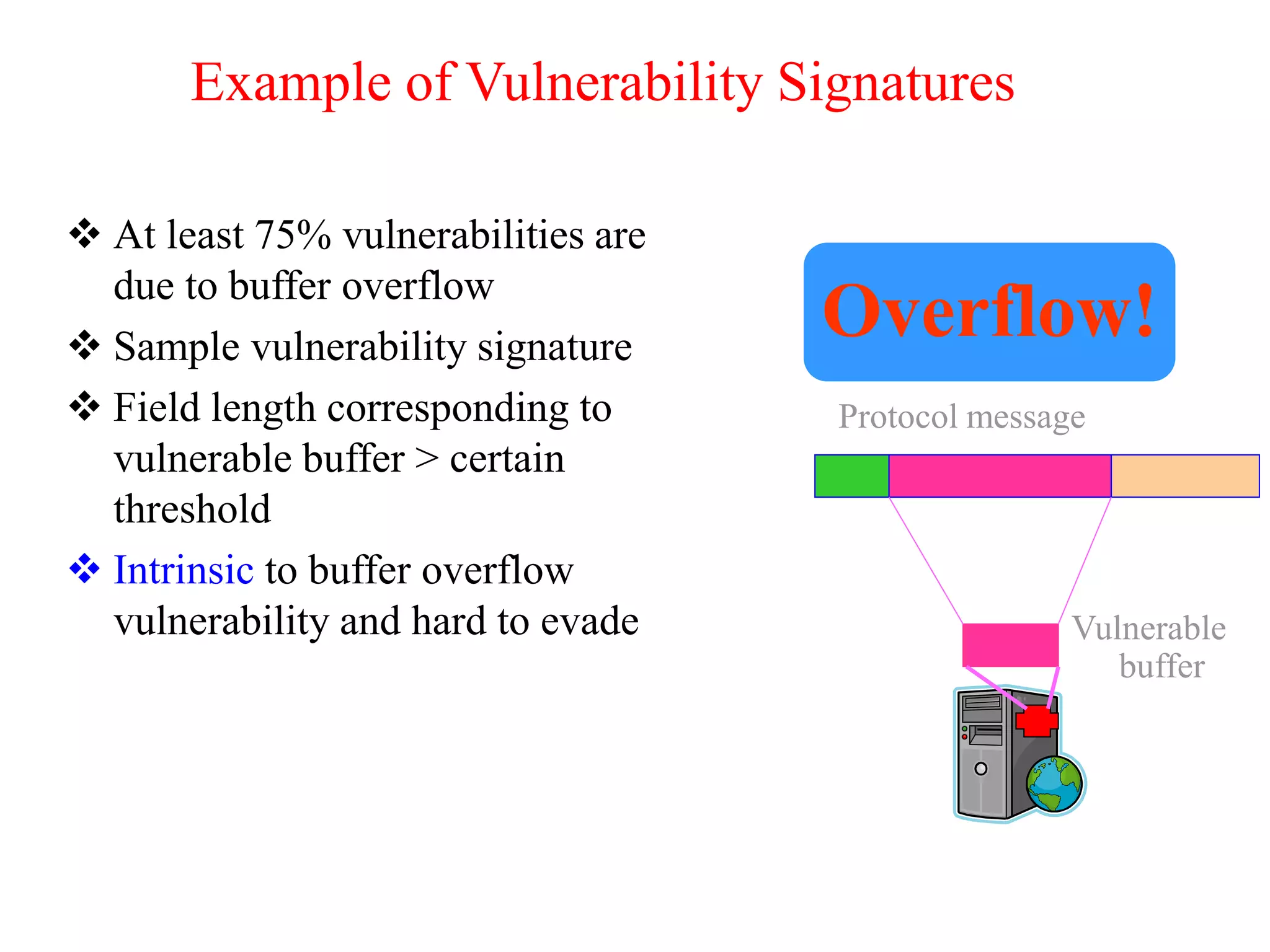 Example of Vulnerability Signatures

❖ At least 75% vulnerabilities are due to buffer overflow

❖ Sample vulnerability signature

❖ Field length corresponding to vulnerable buffer > certain threshold

❖ Intrinsic to buffer overflow vulnerability and hard to evade

Overflow!

Protocol message

Vulnerable buffer